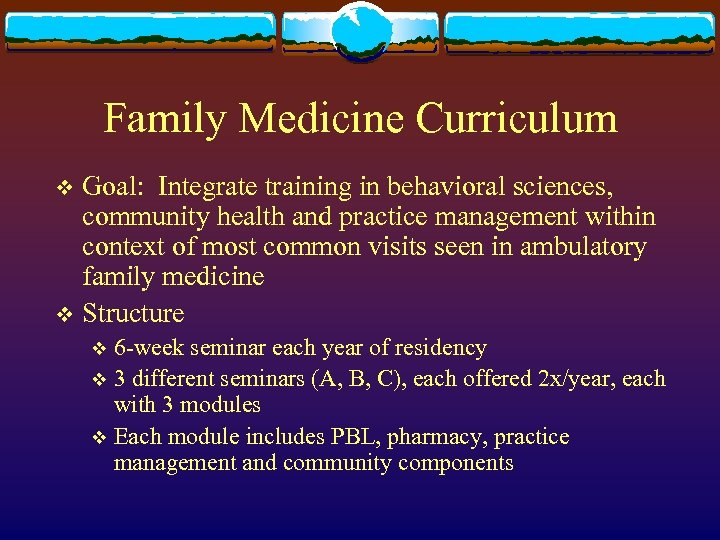 Family Medicine Curriculum

❖ Goal: Integrate training in behavioral sciences, community health and practice management within context of most common visits seen in ambulatory family medicine

❖ Structure

❖ 6-week seminar each year of residency

❖ 3 different seminars (A, B, C), each offered 2x/year, each with 3 modules

❖ Each module includes PBL, pharmacy, practice management and community components